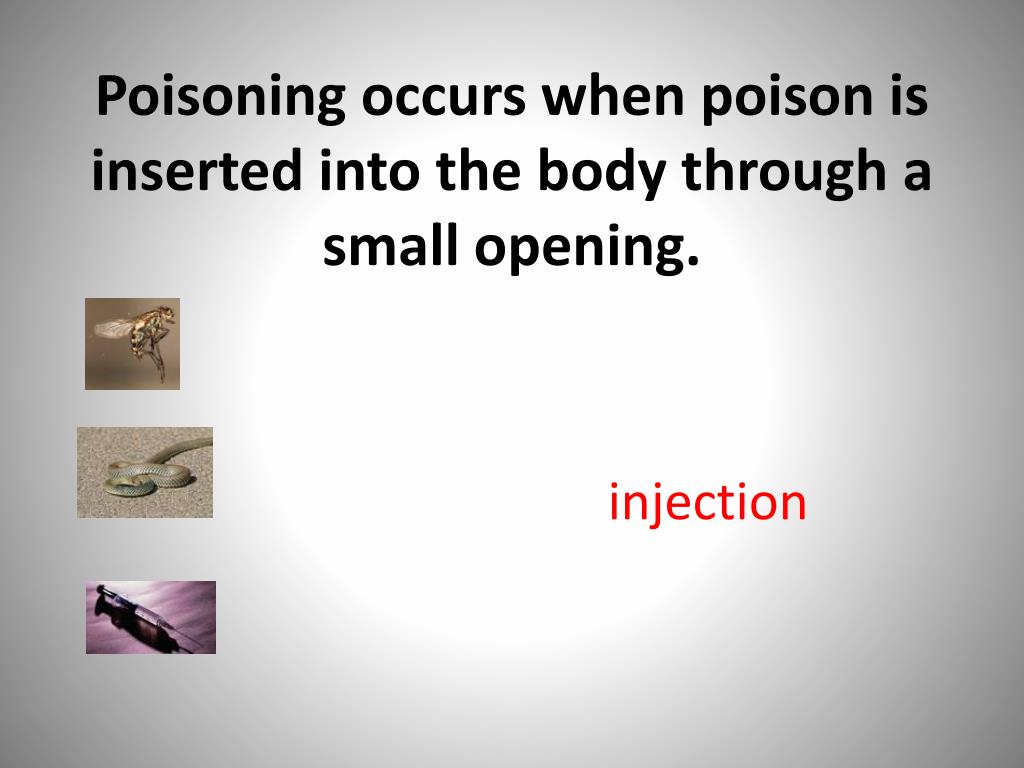 Poisoning occurs when poison is inserted into the body through a small opening.

injection